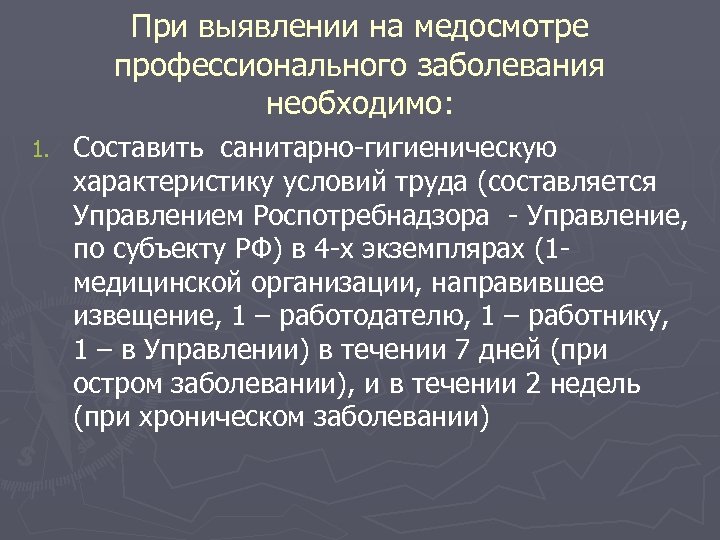 При выявлении на медосмотре профессионального заболевания необходимо:

1. Составить санитарно-гигиеническую характеристику условий труда (составляется Управлением Роспотребнадзора - Управление, по субъекту РФ) в 4-х экземплярах (1- медицинской организации, направившее извещение, 1 – работодателю, 1 – работнику, 1 – в Управлении) в течении 7 дней (при остром заболевании), и в течении 2 недель (при хроническом заболевании)